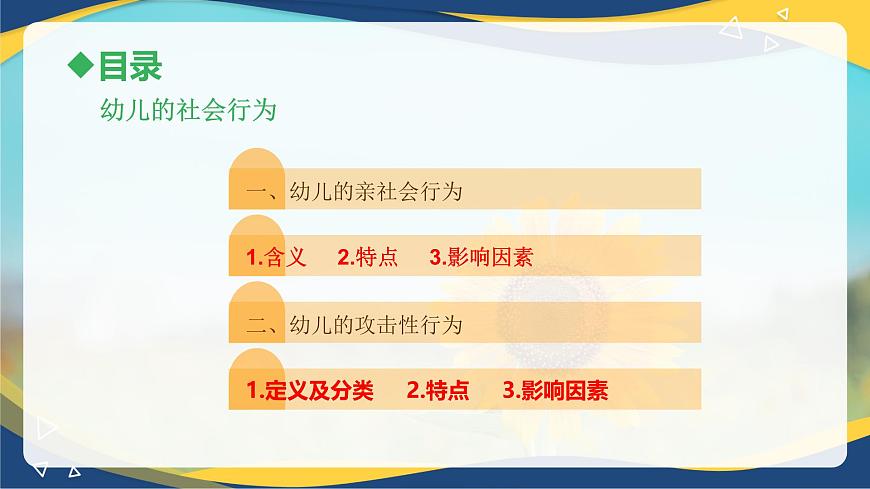 ◆目录

幼儿的社会行为

一、幼儿的亲社会行为

1.含义　2.特点　3.影响因素

二、幼儿的攻击性行为

1.定义及分类　2.特点　3.影响因素